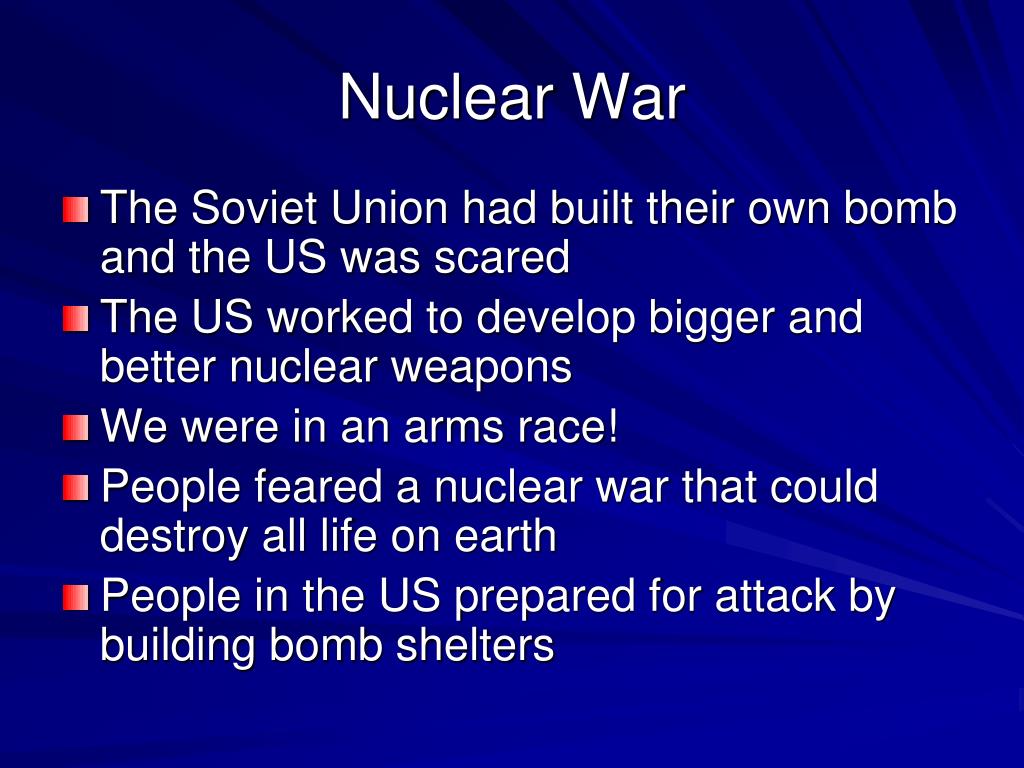 Nuclear War

The Soviet Union had built their own bomb and the US was scared
The US worked to develop bigger and better nuclear weapons
We were in an arms race!
People feared a nuclear war that could destroy all life on earth
People in the US prepared for attack by building bomb shelters